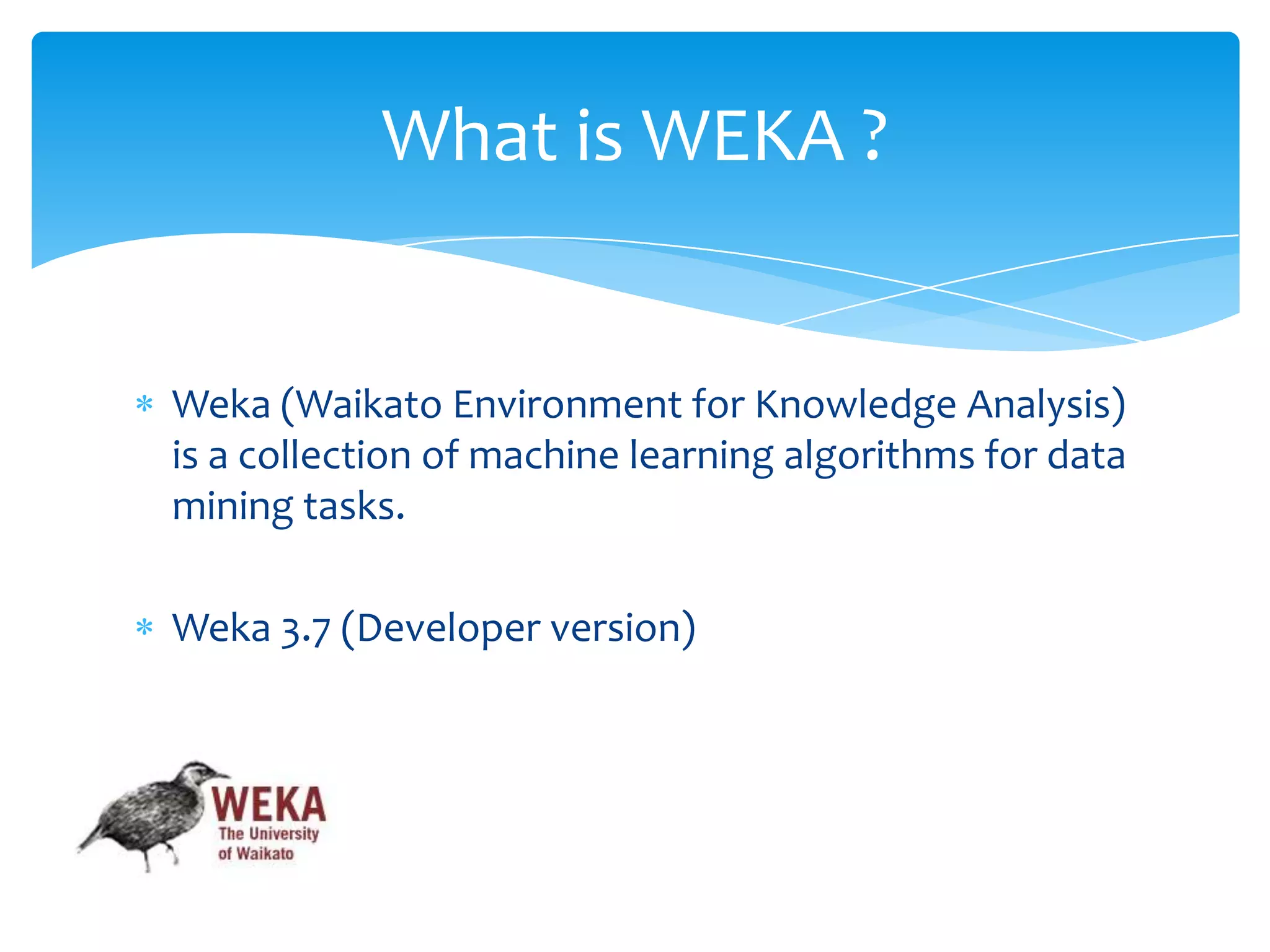 What is WEKA ?

* Weka (Waikato Environment for Knowledge Analysis) is a collection of machine learning algorithms for data mining tasks.

* Weka 3.7 (Developer version)

WEKA
The University of Waikato